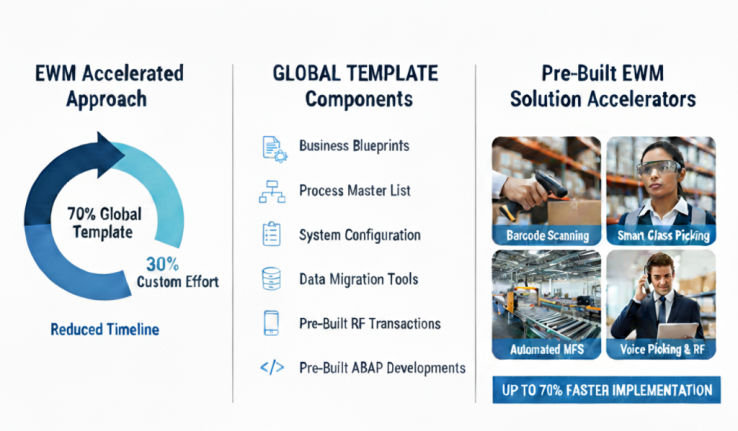 EWM Accelerated Approach

70% Global Template

30% Custom Effort

Reduced Timeline

GLOBAL TEMPLATE Components

Business Blueprints

Process Master List

System Configuration

Data Migration Tools

Pre-Built RF Transactions

</> Pre-Built ABAP Developments

Pre-Built EWM Solution Accelerators

Barcode Scanning

Smart Class Picking

Automated MFS

Voice Picking & RF

UP TO 70% FASTER IMPLEMENTATION